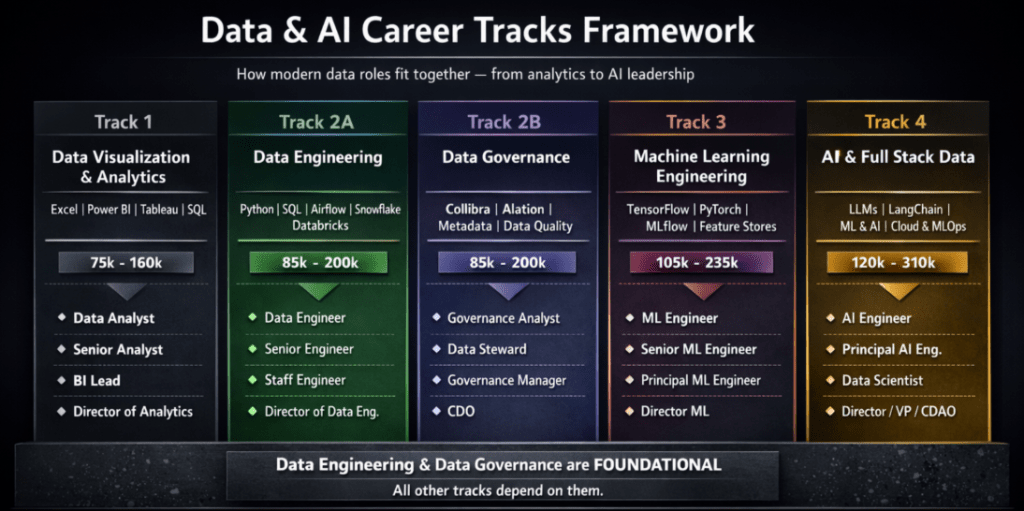 Data & AI Career Tracks Framework

How modern data roles fit together — from analytics to AI leadership

Track 1

Data Visualization & Analytics

Excel | Power BI | Tableau | SQL

75k - 160k

Data Analyst

Senior Analyst

BI Lead

Director of Analytics

Track 2A

Data Engineering

Python | SQL | Airflow | Snowflake Databricks

85k - 200k

Data Engineer

Senior Engineer

Staff Engineer

Director of Data Eng.

Track 2B

Data Governance

Collibra | Alation | Metadata | Data Quality

85k - 200k

Governance Analyst

Data Steward

Governance Manager

CDO

Track 3

Machine Learning Engineering

TensorFlow | PyTorch | MLflow | Feature Stores

105k - 235k

ML Engineer

Senior ML Engineer

Principal ML Engineer

Director ML

Track 4

AI & Full Stack Data

LLMs | LangChain | ML & AI | Cloud & MLOps

120k - 310k

AI Engineer

Principal AI Eng.

Data Scientist

Director / VP / CDAO

Data Engineering & Data Governance are FOUNDATIONAL

All other tracks depend on them.